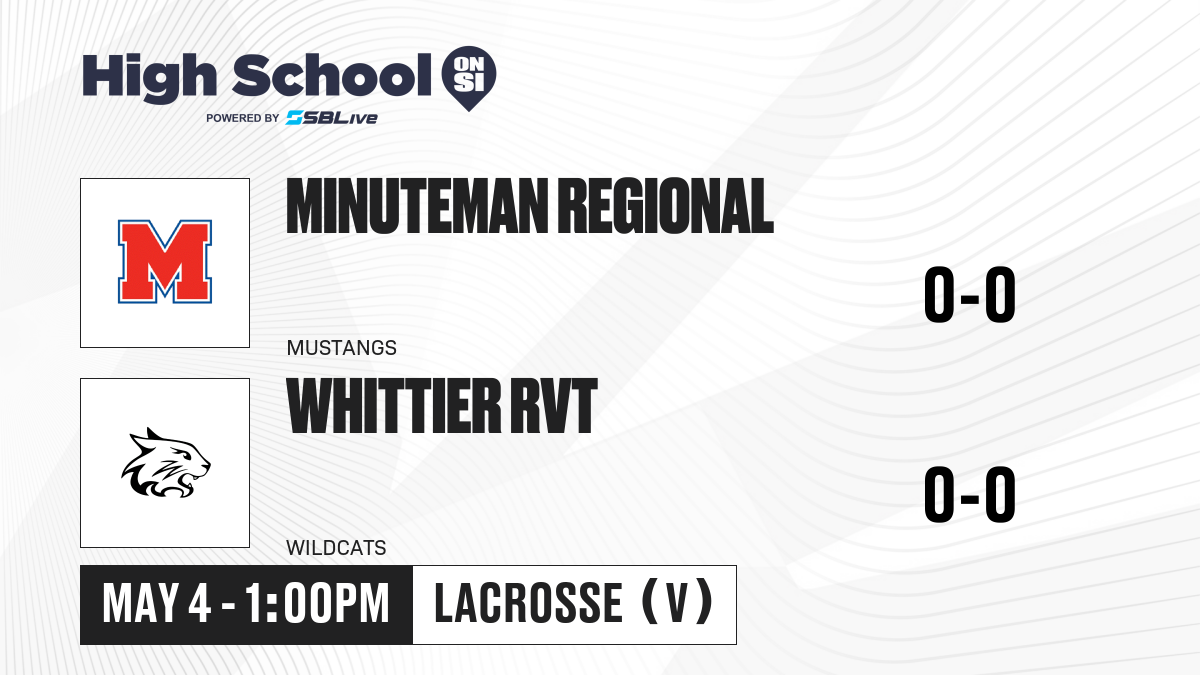 High School ON SI
POWERED BY SBLive

M

MINUTEMAN REGIONAL

MUSTANGS

0-0

WHITTIER RVT

WILDCATS

0-0

MAY 4 - 1:00PM

LACROSSE (V)